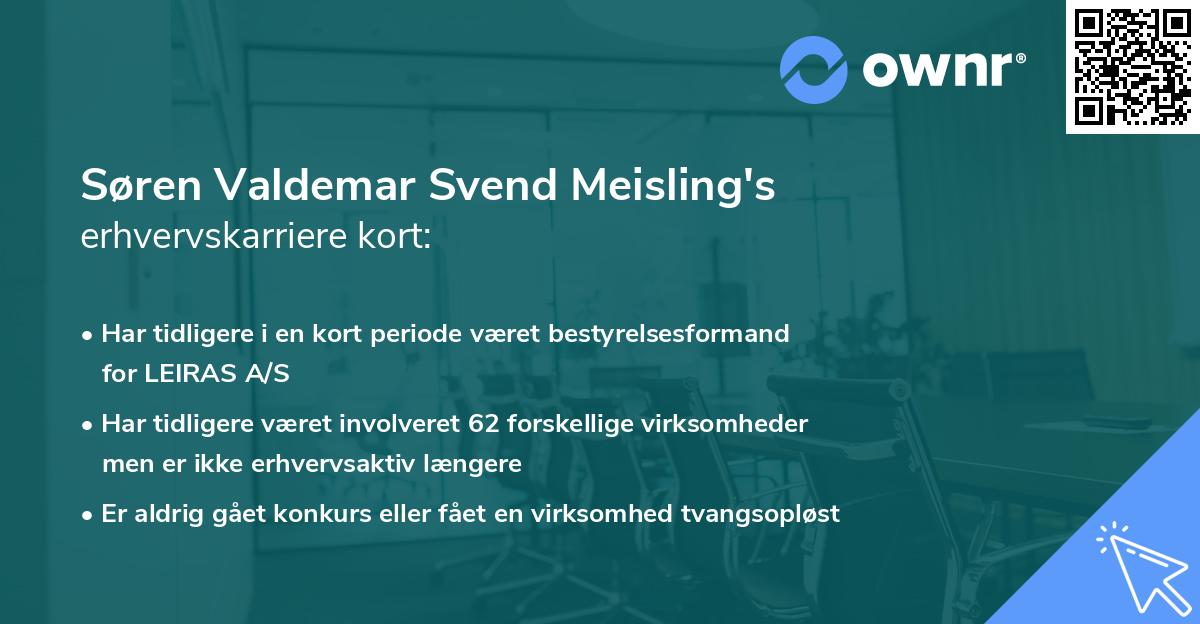 ownr®

Søren Valdemar Svend Meisling's erhvervskarriere kort:

• Har tidligere i en kort periode været bestyrelsesformand for LEIRAS A/S
• Har tidligere været involveret 62 forskellige virksomheder men er ikke erhvervsaktiv længere
• Er aldrig gået konkurs eller fået en virksomhed tvangsopløst